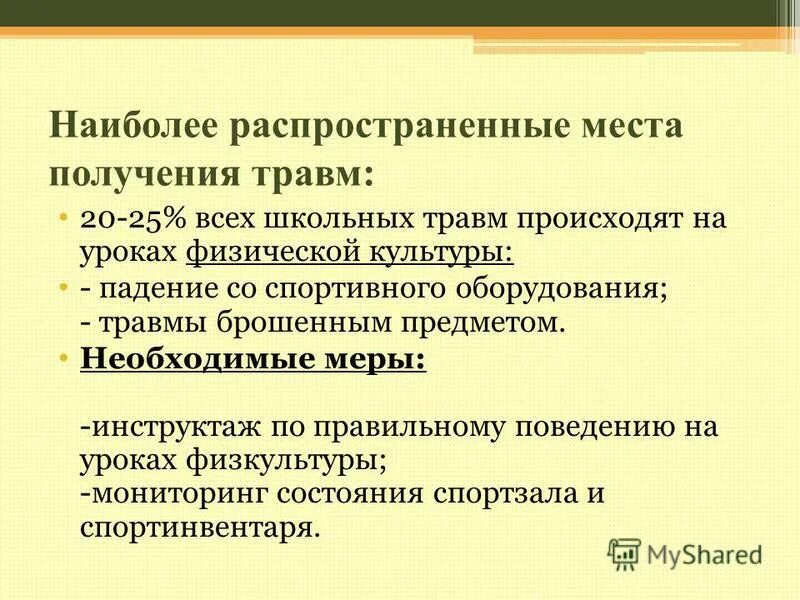 Наиболее распространенные места получения травм:

• 20-25% всех школьных травм происходят на уроках физической культуры:
• - падение со спортивного оборудования;
- травмы брошенным предметом.
• Необходимые меры:

-инструктаж по правильному поведению на уроках физкультуры;
-мониторинг состояния спортзала и спортинвентаря.

MyShared